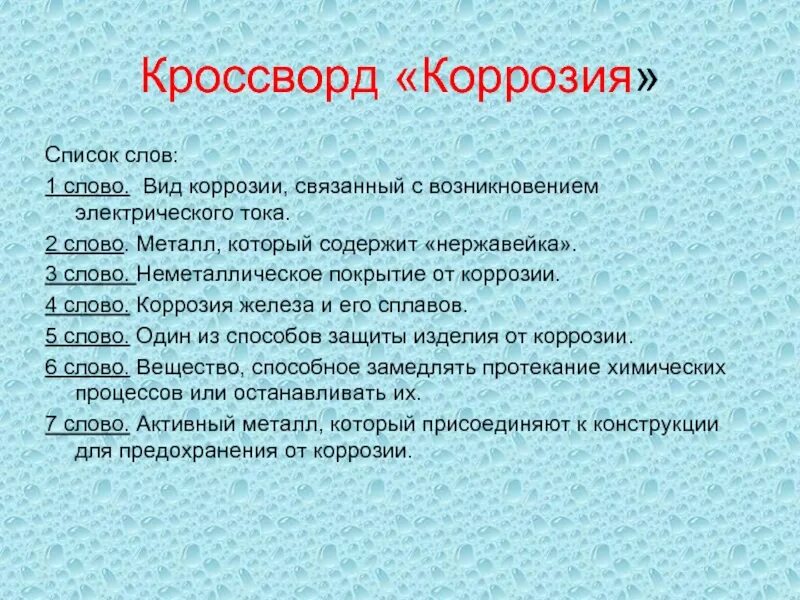 Кроссворд «Коррозия»

Список слов:

1 слово. Вид коррозии, связанный с возникновением электрического тока.

2 слово. Металл, который содержит «нержавейка».

3 слово. Неметаллическое покрытие от коррозии.

4 слово. Коррозия железа и его сплавов.

5 слово. Один из способов защиты изделия от коррозии.

6 слово. Вещество, способное замедлять протекание химических процессов или останавливать их.

7 слово. Активный металл, который присоединяют к конструкции для предохранения от коррозии.